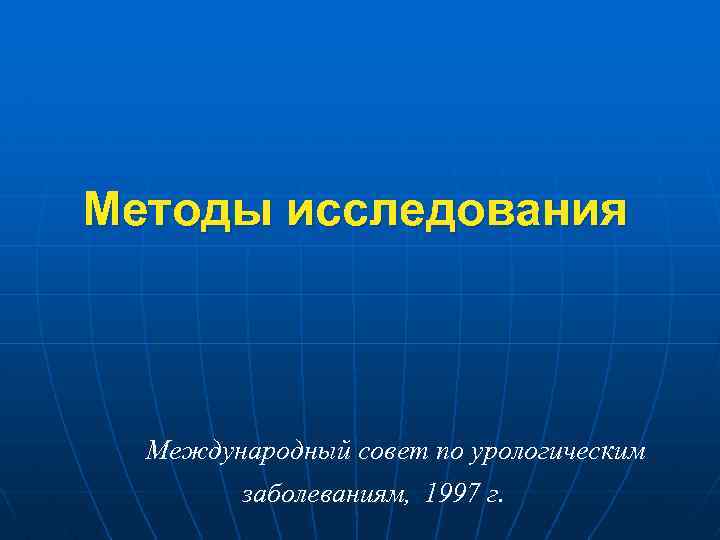 Методы исследования

Международный совет по урологическим заболеваниям, 1997 г.